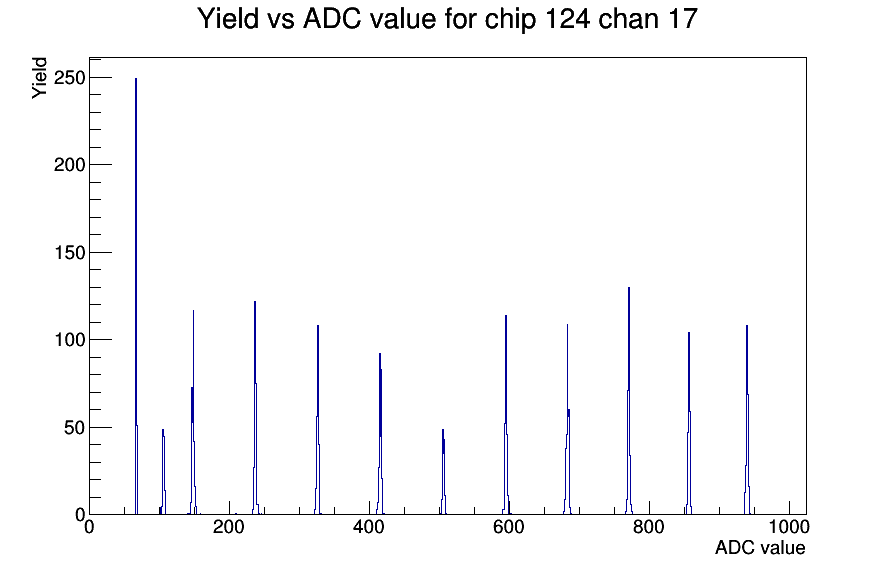 Yield vs ADC value for chip 124 chan 17

Yield

250

200

150

100

50

0

0

200

400

600

800

1000

ADC value